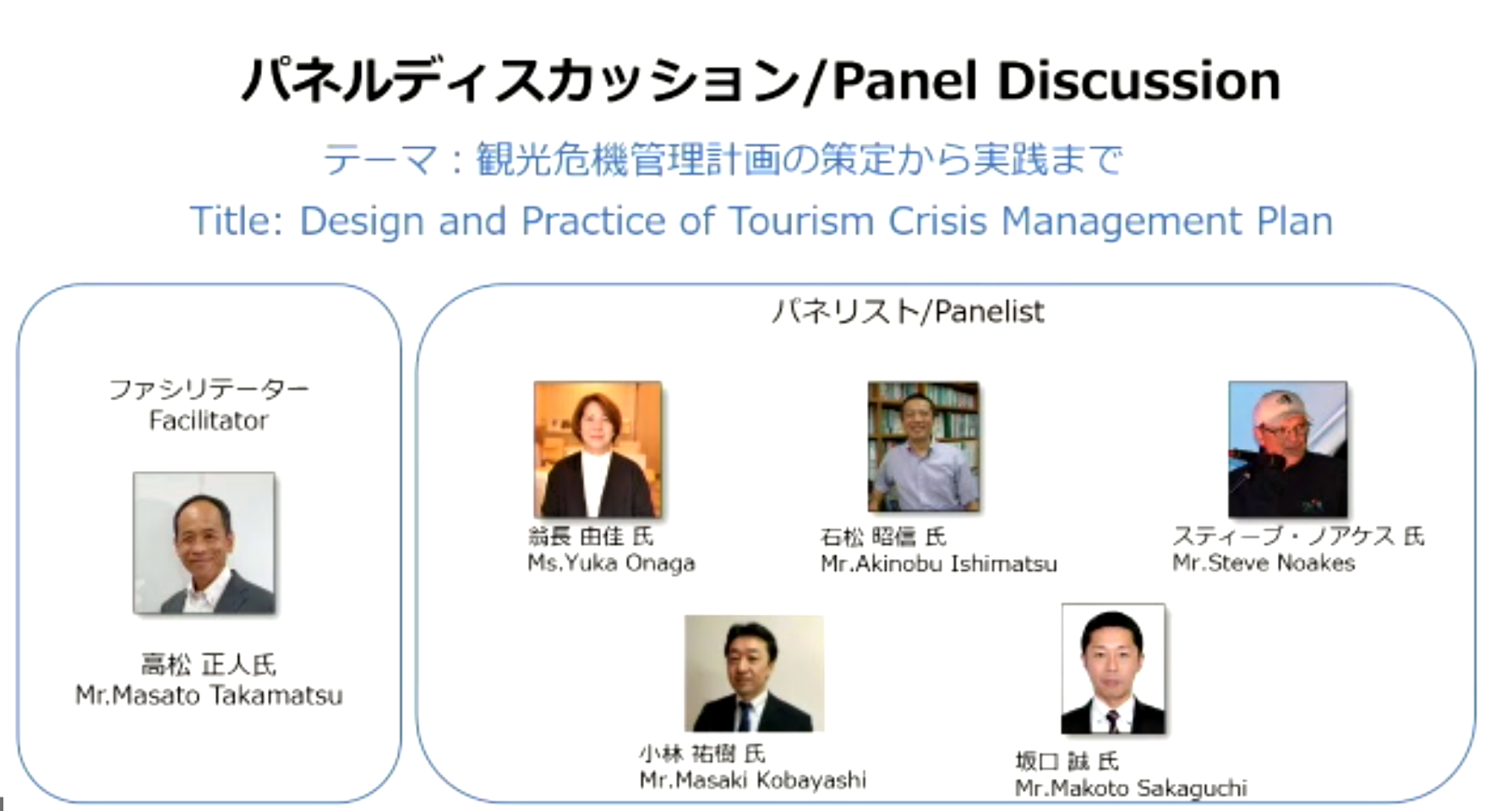 パネルディスカッション/Panel Discussion

テーマ：観光危機管理計画の策定から実践まで

Title: Design and Practice of Tourism Crisis Management Plan

ファシリテーター
Facilitator

高松 正人氏
Mr.Masato Takamatsu

パネリスト/Panelist

翁長 由佳 氏
Ms.Yuka Onaga

石松 昭信 氏
Mr.Akinobu Ishimatsu

スティーブ・ノアケス 氏
Mr.Steve Noakes

小林 祐樹 氏
Mr.Masaki Kobayashi

坂口 誠 氏
Mr.Makoto Sakaguchi